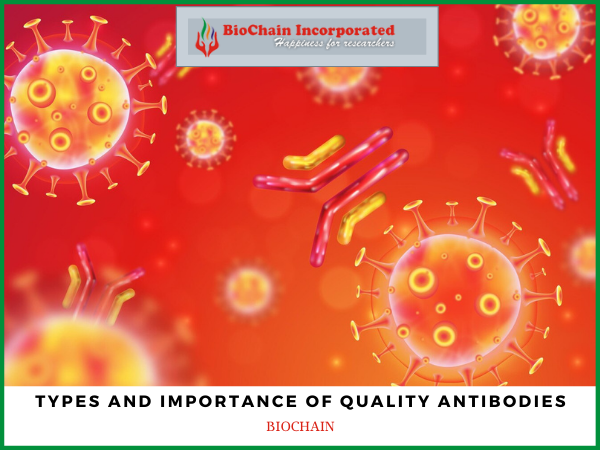 BioChain Incorporated
Happiness for researchers

TYPES AND IMPORTANCE OF QUALITY ANTIBODIES

BIOCHAIN